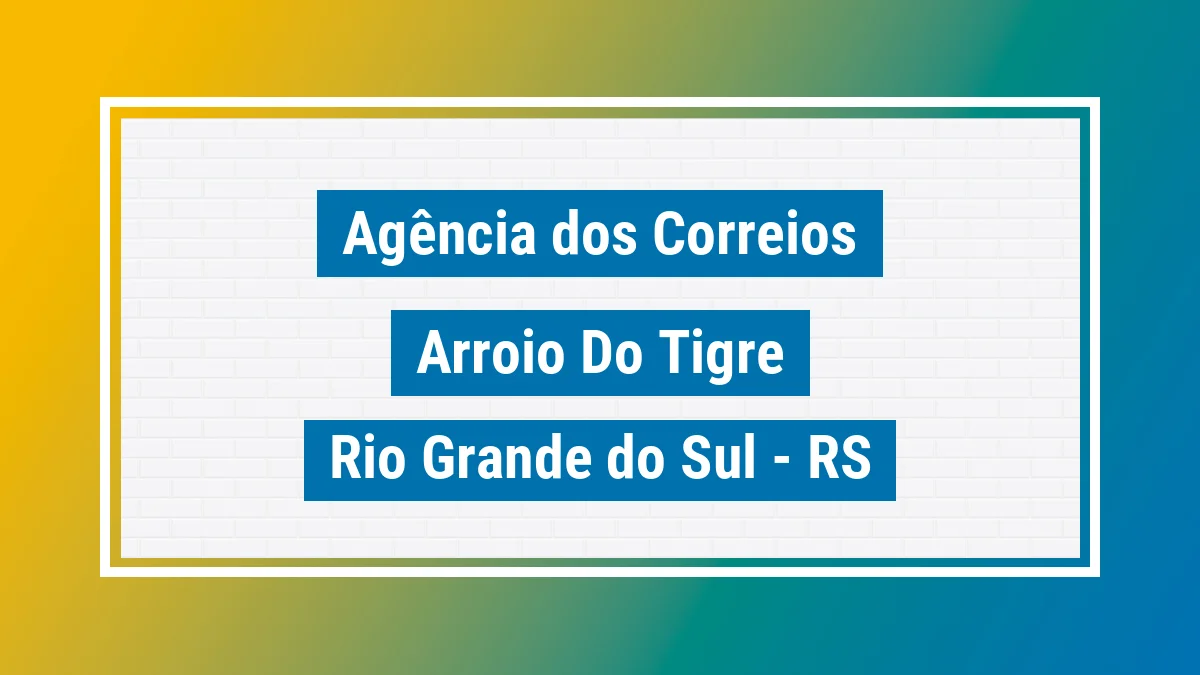 Agência dos Correios

Arroio Do Tigre

Rio Grande do Sul - RS